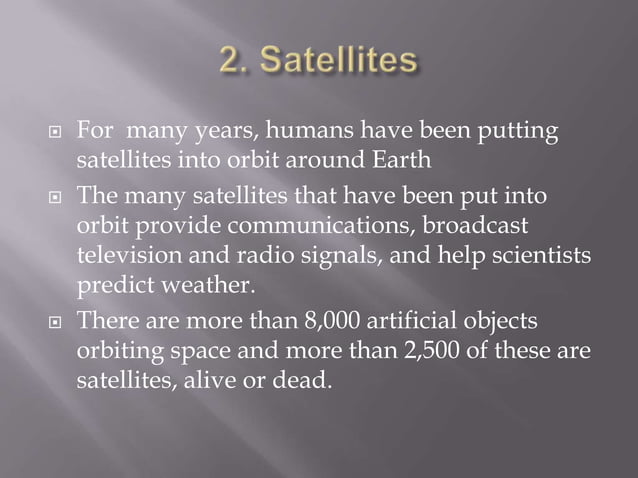 2. Satellites

For many years, humans have been putting satellites into orbit around Earth

The many satellites that have been put into orbit provide communications, broadcast television and radio signals, and help scientists predict weather.

There are more than 8,000 artificial objects orbiting space and more than 2,500 of these are satellites, alive or dead.